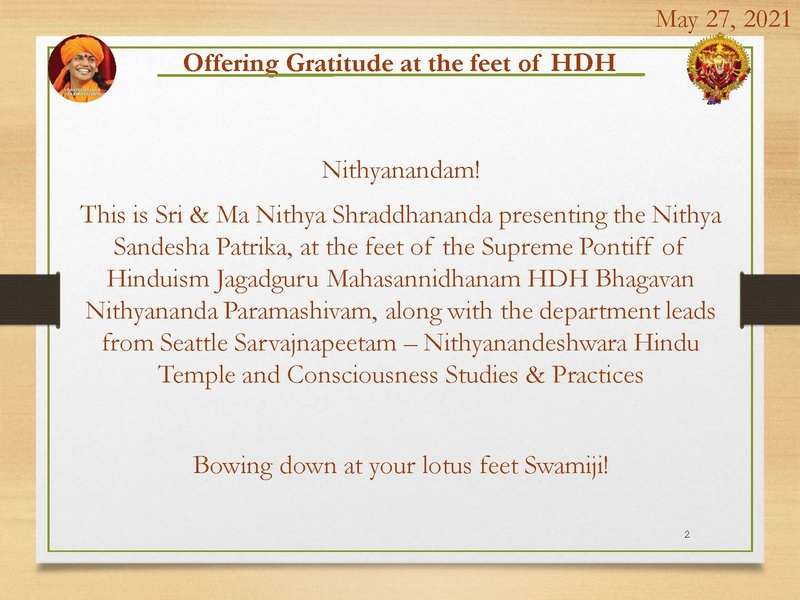 May 27, 2021

Offering Gratitude at the feet of HDH

Nithyanandam!

This is Sri & Ma Nithya Shraddhananda presenting the Nithya Sandesha Patrika, at the feet of the Supreme Pontiff of Hinduism Jagadguru Mahasannidhanam HDH Bhagavan Nithyananda Paramashivam, along with the department leads from Seattle Sarvajnapeetam – Nithyanandeshwara Hindu Temple and Consciousness Studies & Practices

Bowing down at your lotus feet Swamiji!

2